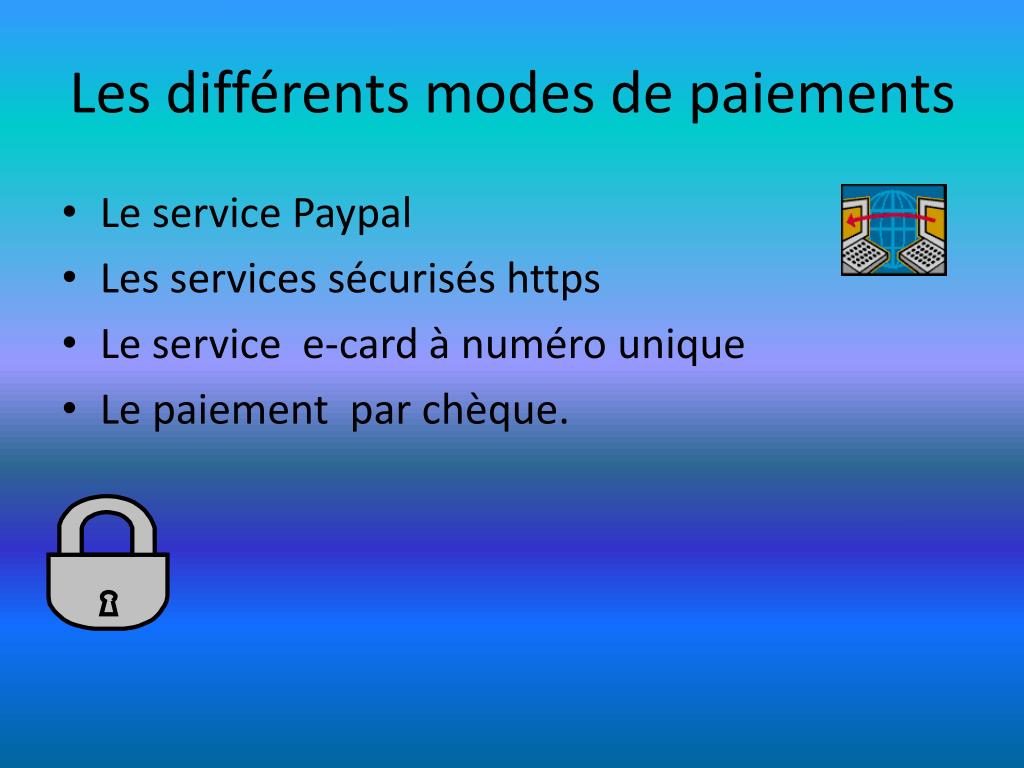 Les différents modes de paiements

• Le service Paypal
• Les services sécurisés https
• Le service  e-card à numéro unique
• Le paiement  par chèque.